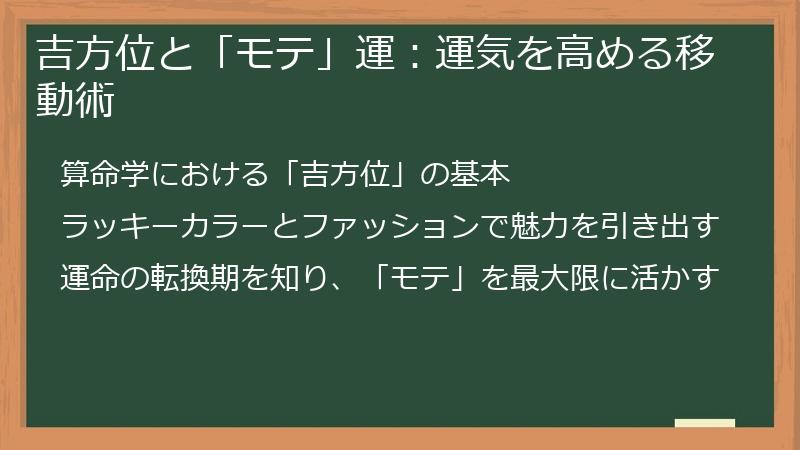 吉方位と「モテ」運：運気を高める移動術

算命学における「吉方位」の基本

ラッキーカラーとファッションで魅力を引き出す

運命の転換期を知り、「モテ」を最大限に活かす